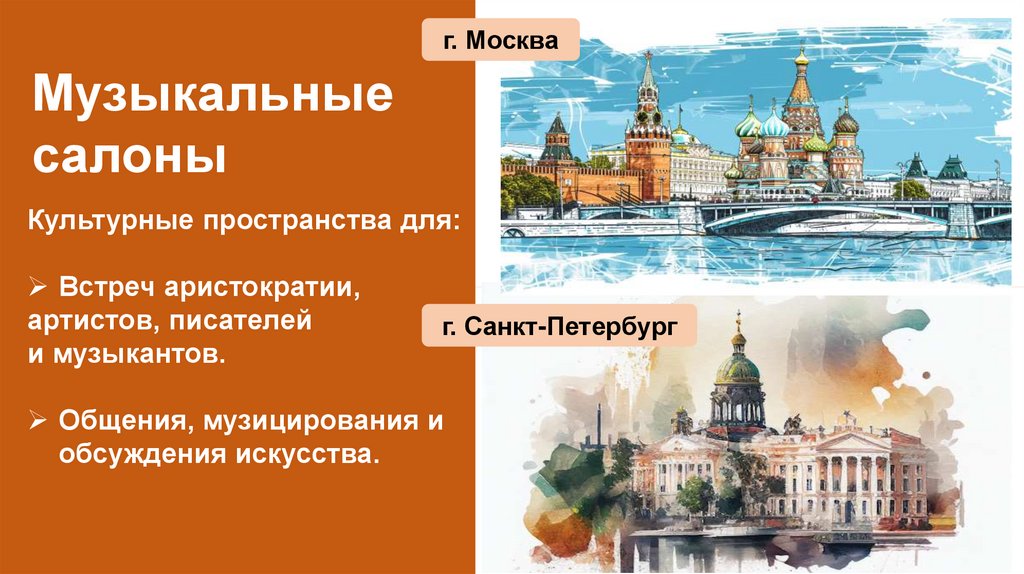 Музыкальные салоны

Культурные пространства для:

➢ Встреч аристократии, артистов, писателей и музыкантов.

➢ Общения, музицирования и обсуждения искусства.

г. Москва

г. Санкт-Петербург